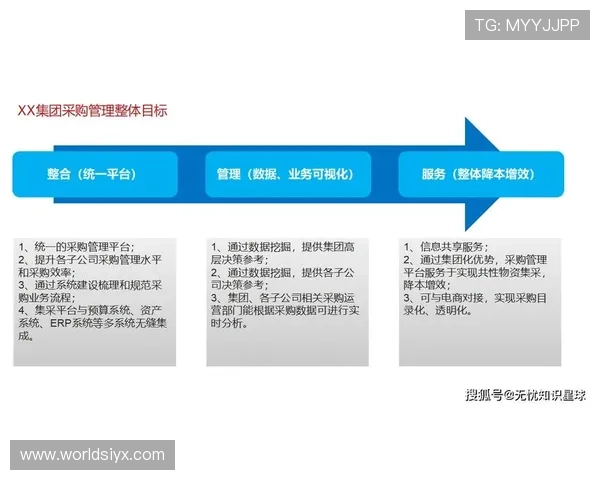 TG: MYYJJPP

XX集团采购管理整体目标

整合（统一平台）

管理（数据、业务可视化）

服务（整体降本增效）

1、统一的采购管理平台；
2、提升各子公司采购管理水平和采购效率；
3、通过系统建设梳理和规范采购业务流程；
4、集采平台与预算系统、资产系统、ERP系统等多系统无缝集成。

1、通过数据挖掘，提供集团高层决策参考；
2、通过数据挖掘，提供各子公司决策参考；
3、集团、各子公司相关采购运营部门能根据采购数据可进行实时分析。

1、信息共享服务；
2、通过集团化优势，采购管理平台服务于实现共性物资集采，降本增效；
3、可与电商对接，实现采购目录化、透明化。

搜狐号@无忧知识星球

www.worldsiyx.com